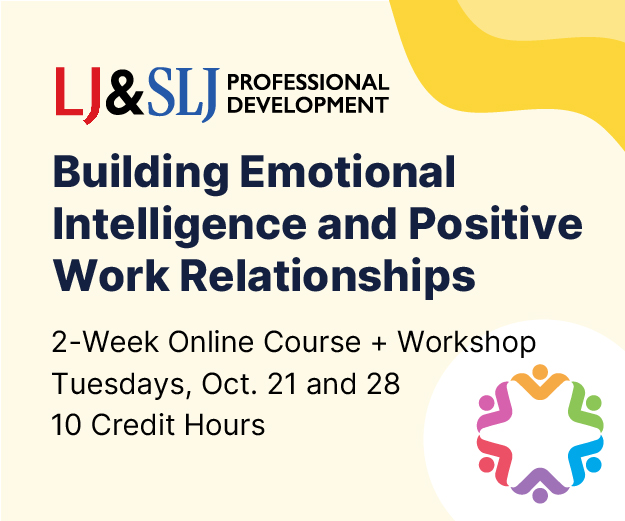 LJ&SLJ PROFESSIONAL DEVELOPMENT

Building Emotional Intelligence and Positive Work Relationships

2-Week Online Course + Workshop
Tuesdays, Oct. 21 and 28
10 Credit Hours